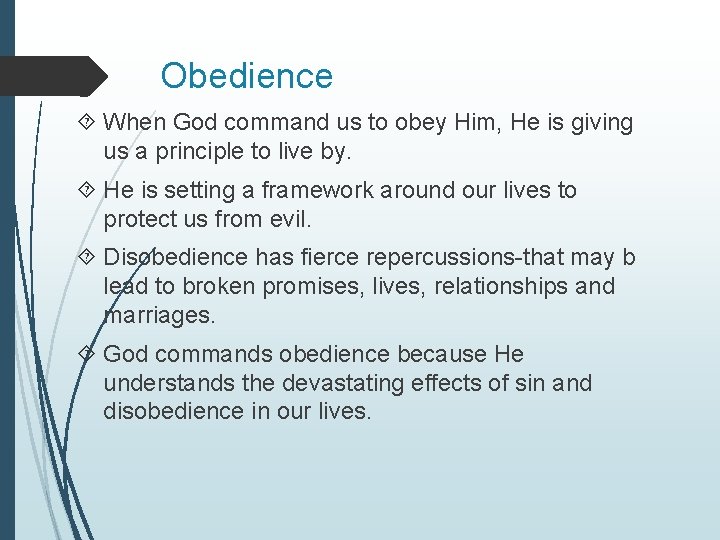 Obedience

When God command us to obey Him, He is giving us a principle to live by.

He is setting a framework around our lives to protect us from evil.

Disobedience has fierce repercussions-that may b lead to broken promises, lives, relationships and marriages.

God commands obedience because He understands the devastating effects of sin and disobedience in our lives.